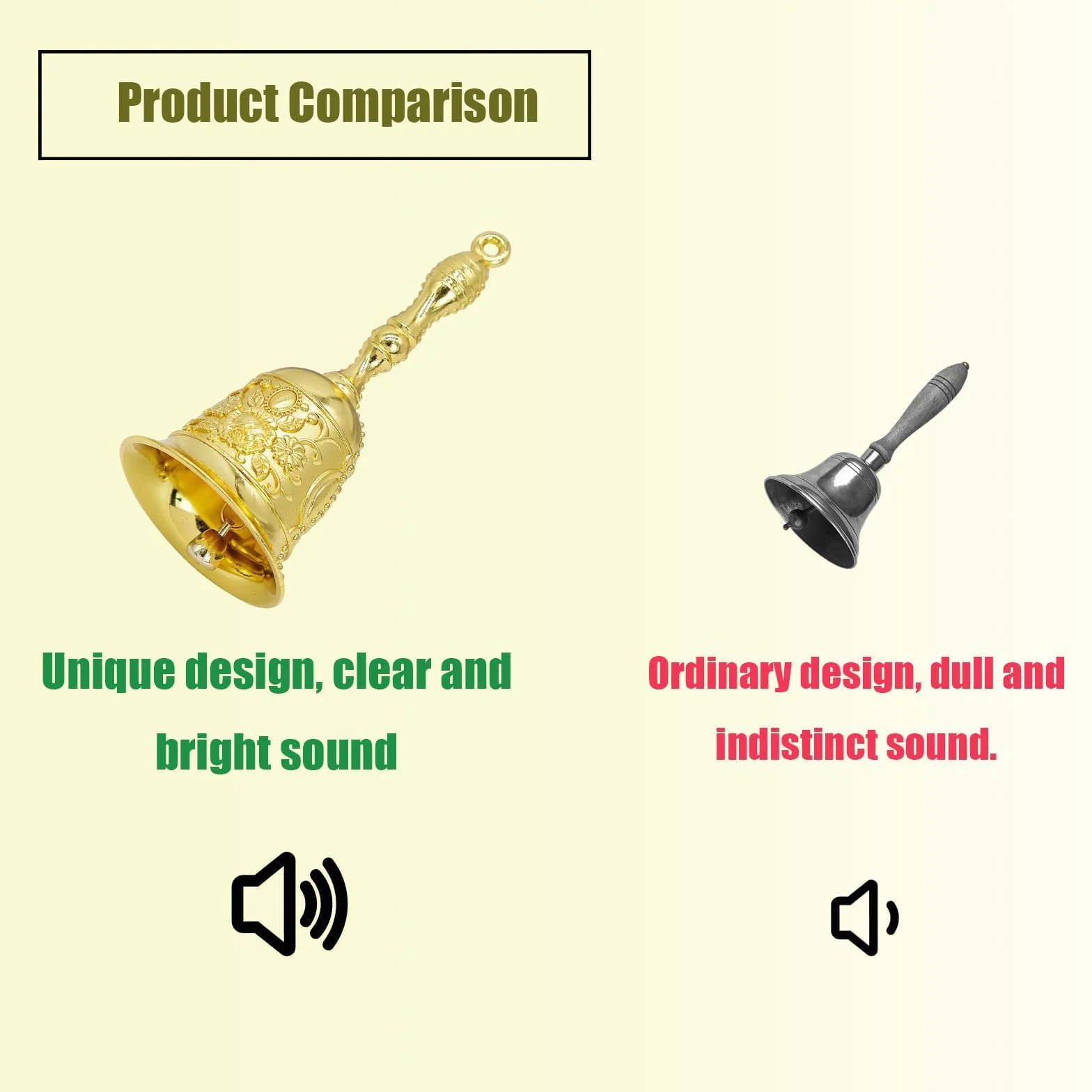 Product Comparison

Unique design, clear and bright sound

Ordinary design, dull and indistinct sound.